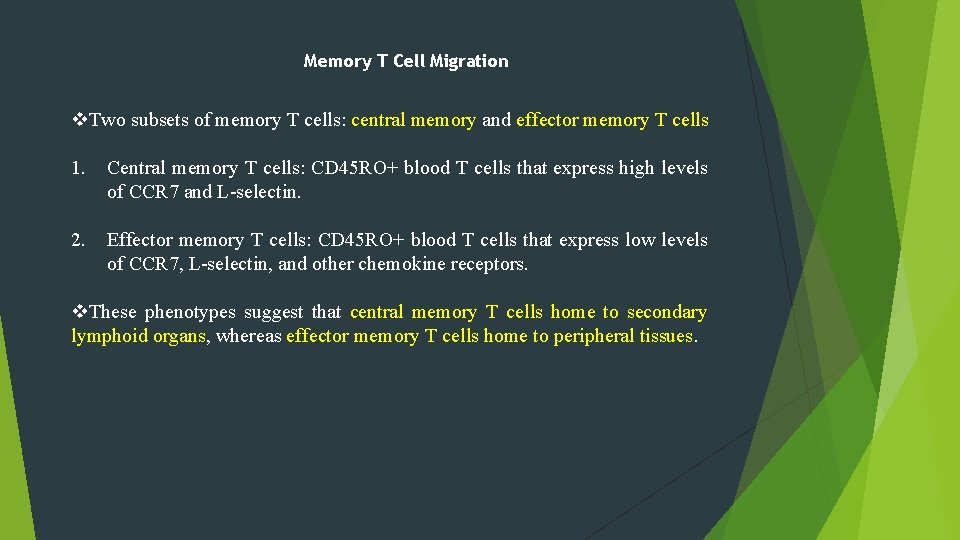 Memory T Cell Migration

❖Two subsets of memory T cells: central memory and effector memory T cells

1. Central memory T cells: CD45RO+ blood T cells that express high levels of CCR7 and L-selectin.

2. Effector memory T cells: CD45RO+ blood T cells that express low levels of CCR7, L-selectin, and other chemokine receptors.

❖These phenotypes suggest that central memory T cells home to secondary lymphoid organs, whereas effector memory T cells home to peripheral tissues.